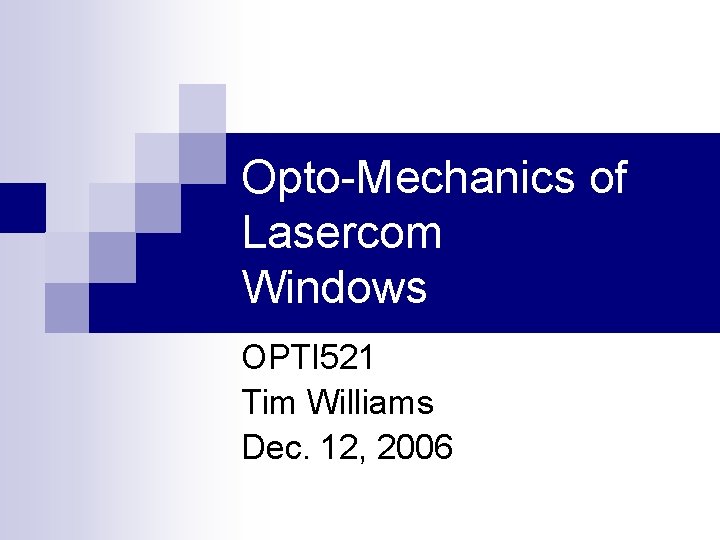 Opto-Mechanics of Lasercom Windows

OPTI521
Tim Williams
Dec. 12, 2006